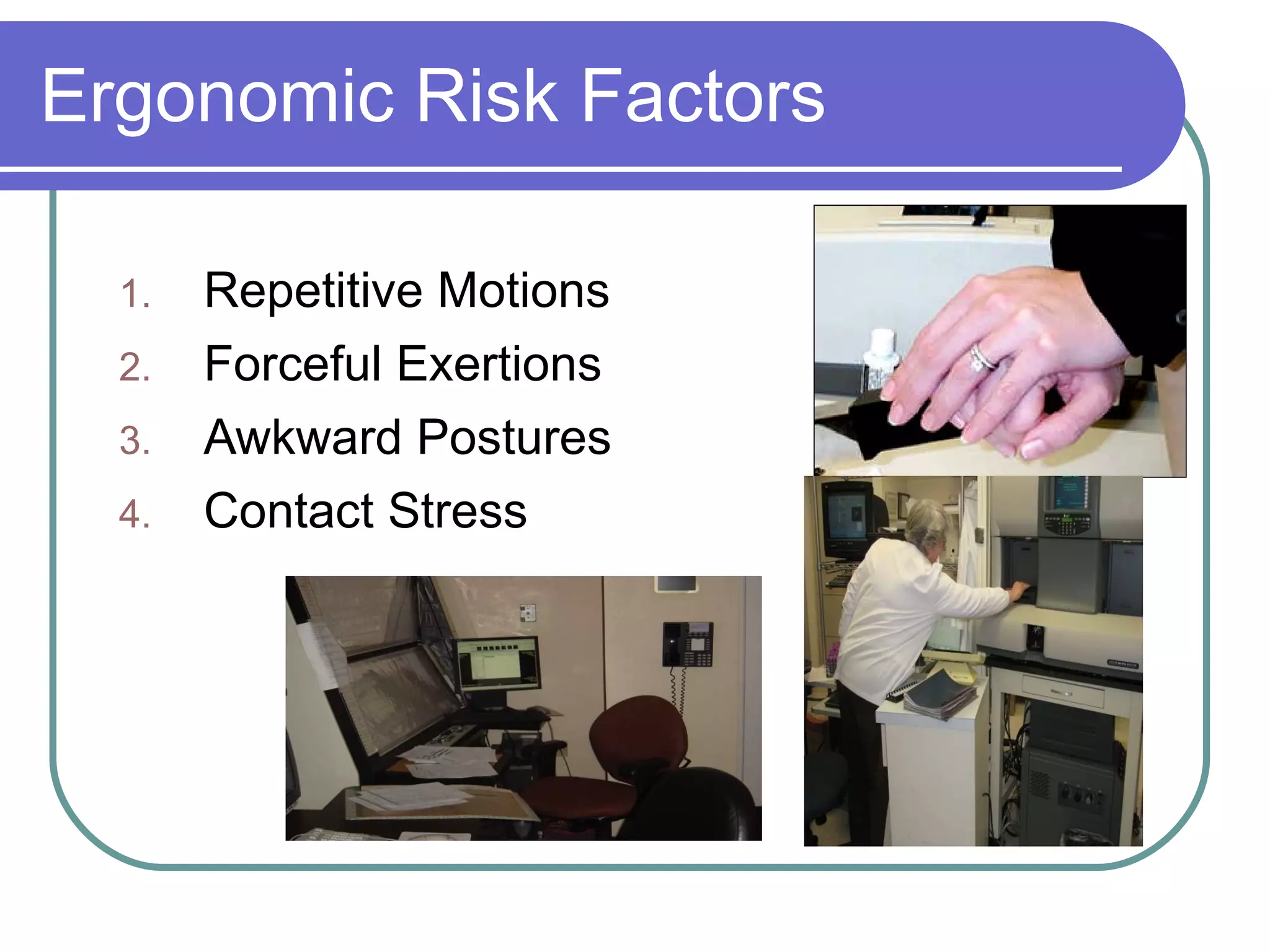 Ergonomic Risk Factors

1. Repetitive Motions
2. Forceful Exertions
3. Awkward Postures
4. Contact Stress